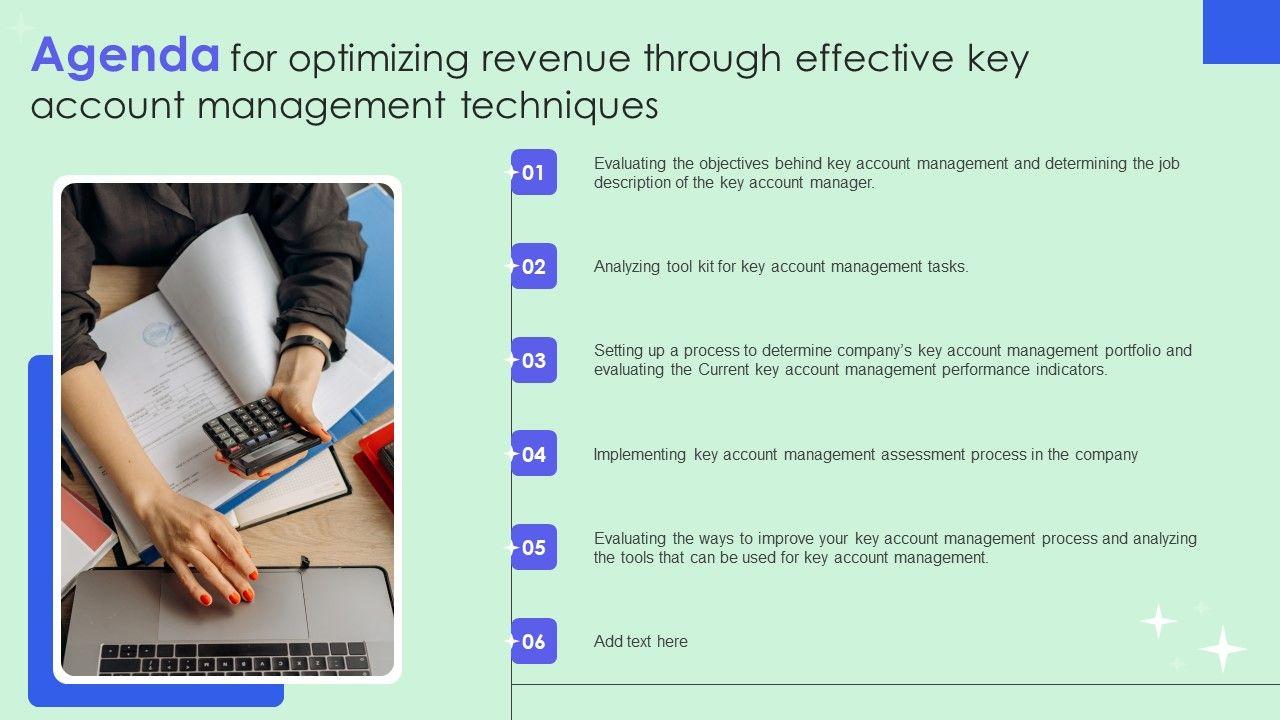 Agenda for optimizing revenue through effective key account management techniques

01 Evaluating the objectives behind key account management and determining the job description of the key account manager.

02 Analyzing tool kit for key account management tasks.

03 Setting up a process to determine company's key account management portfolio and evaluating the Current key account management performance indicators.

04 Implementing key account management assessment process in the company

05 Evaluating the ways to improve your key account management process and analyzing the tools that can be used for key account management.

06 Add text here